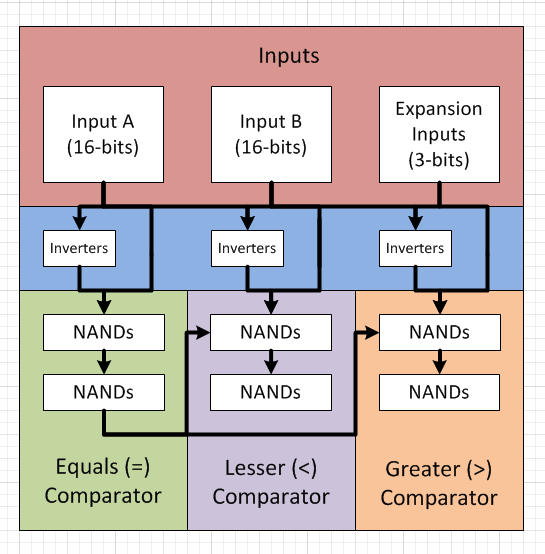 Inputs

Input A (16-bits)

Input B (16-bits)

Expansion Inputs (3-bits)

Inverters

Inverters

Inverters

NANDs

NANDs

NANDs

NANDs

NANDs

NANDs

Equals (=) Comparator

Lesser (<) Comparator

Greater (>) Comparator